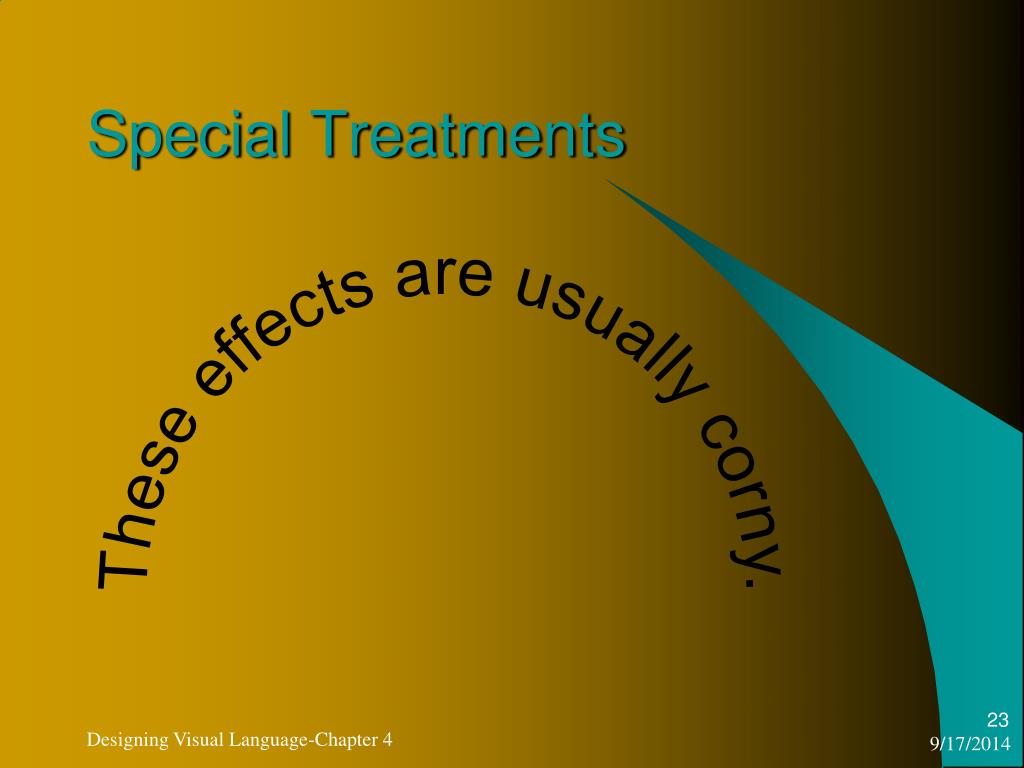 Special Treatments

These effects are usually corny.

Designing Visual Language-Chapter 4

23
9/17/2014